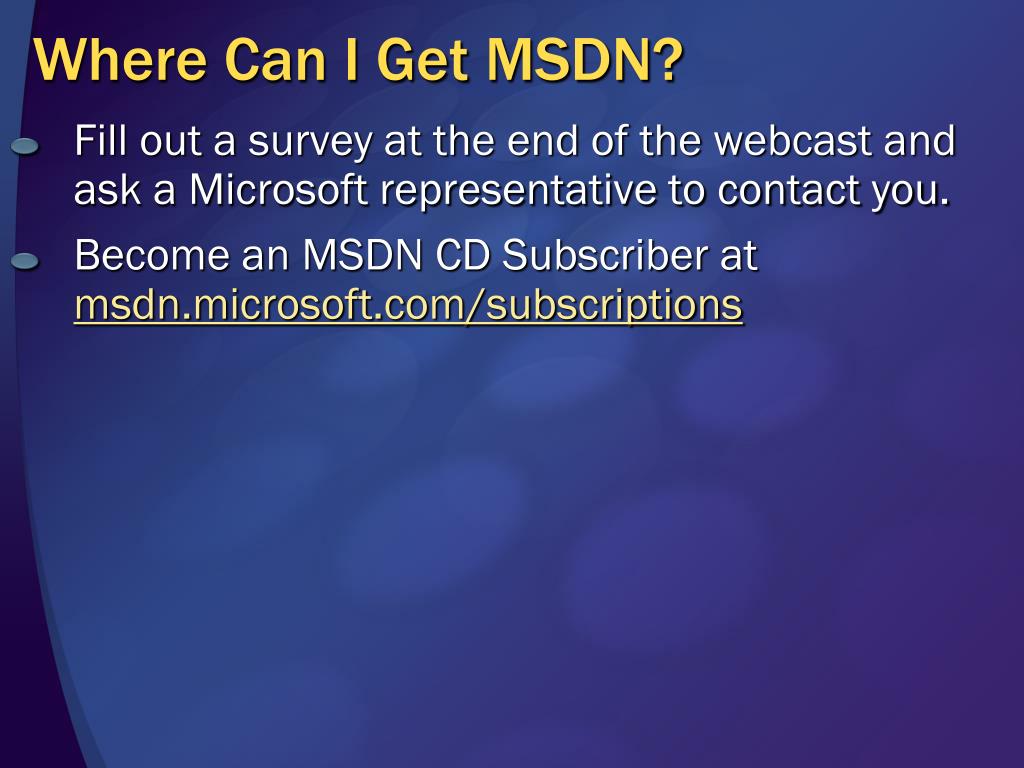 Where Can I Get MSDN?

Fill out a survey at the end of the webcast and ask a Microsoft representative to contact you.

Become an MSDN CD Subscriber at msdn.microsoft.com/subscriptions